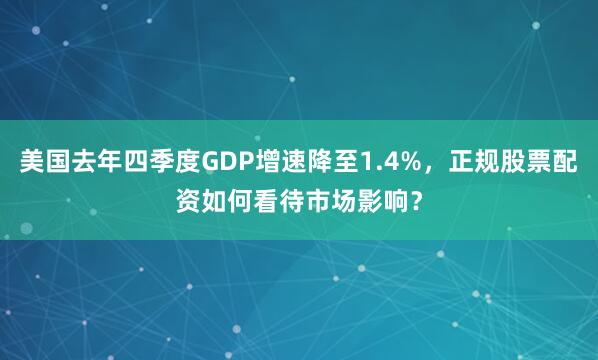 美国去年四季度GDP增速降至1.4%，正规股票配资如何看待市场影响？